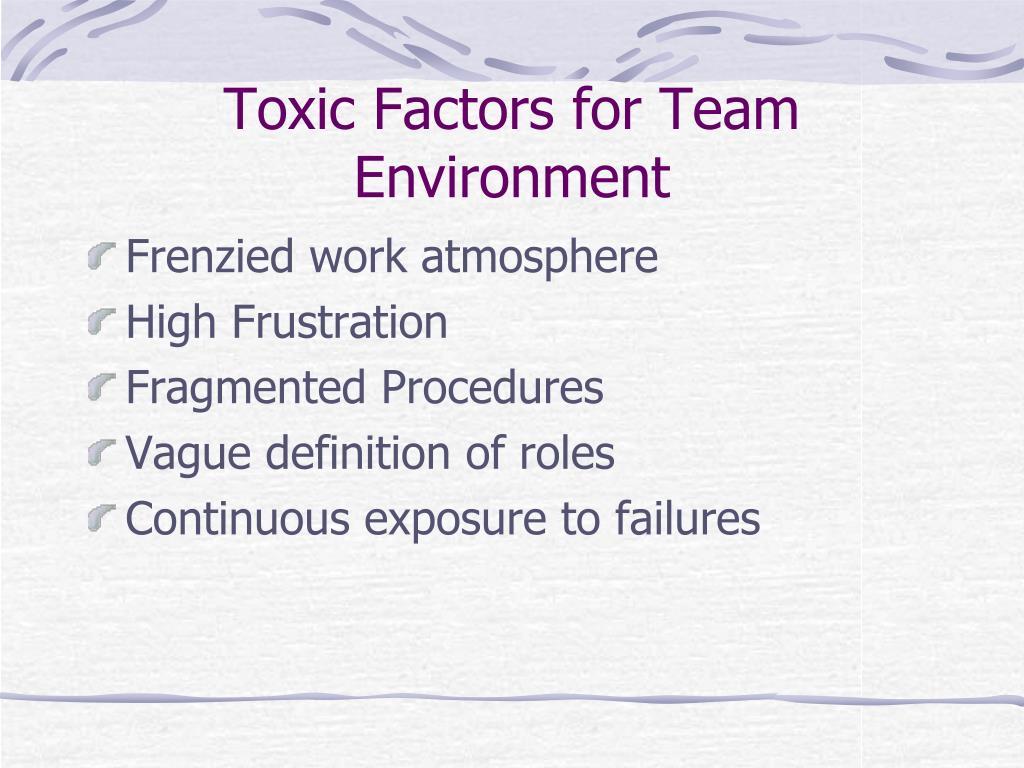 Toxic Factors for Team Environment

Frenzied work atmosphere
High Frustration
Fragmented Procedures
Vague definition of roles
Continuous exposure to failures